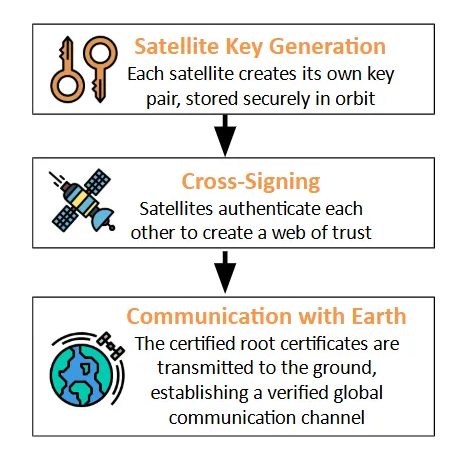 Satellite Key Generation
Each satellite creates its own key pair, stored securely in orbit

Cross-Signing
Satellites authenticate each other to create a web of trust

Communication with Earth
The certified root certificates are transmitted to the ground, establishing a verified global communication channel